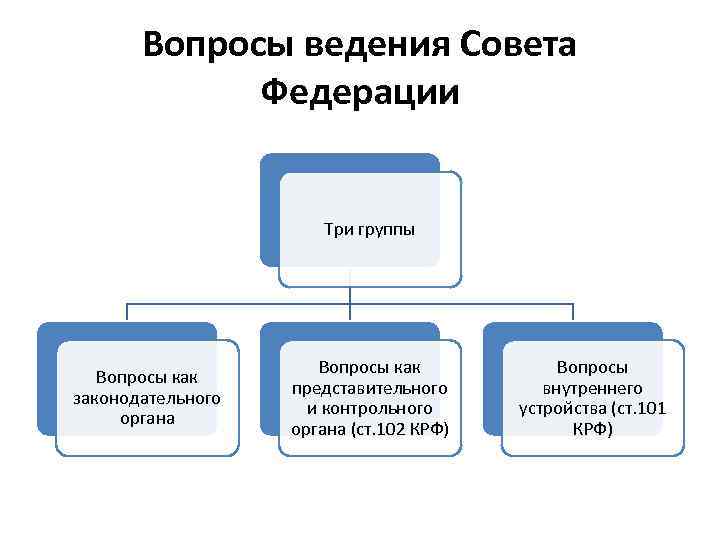 Вопросы ведения Совета Федерации

Три группы

Вопросы как законодательного органа

Вопросы как представительного и контрольного органа (ст.102 КРФ)

Вопросы внутреннего устройства (ст.101 КРФ)